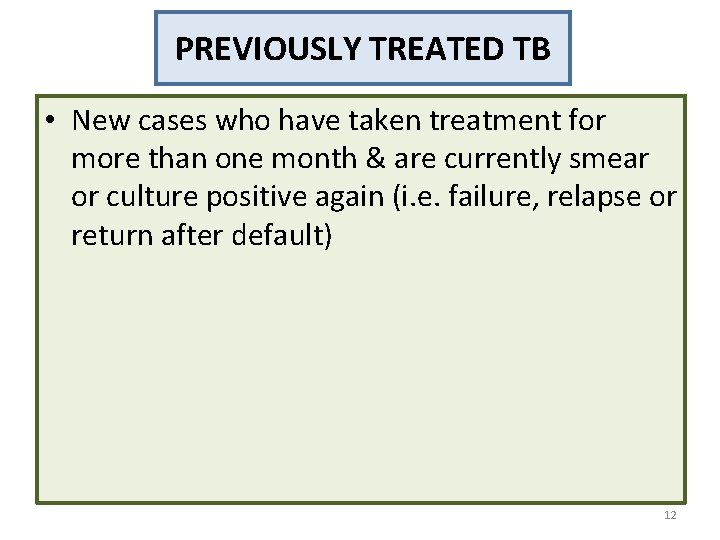 PREVIOUSLY TREATED TB

• New cases who have taken treatment for more than one month & are currently smear or culture positive again (i.e. failure, relapse or return after default)

12